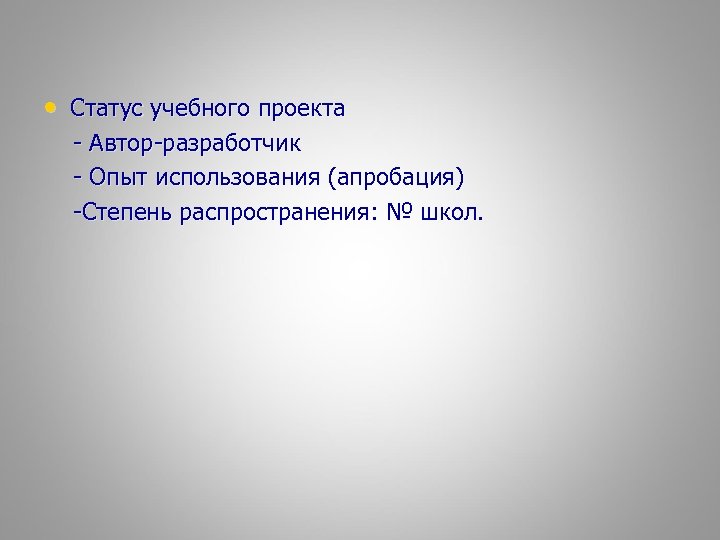 • Статус учебного проекта
- Автор-разработчик
- Опыт использования (апробация)
-Степень распространения: № школ.